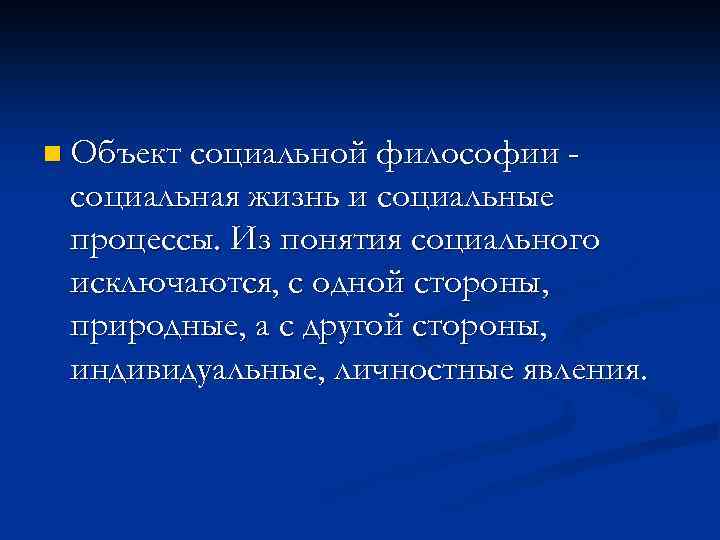 Объект социальной философии - социальная жизнь и социальные процессы. Из понятия социального исключаются, с одной стороны, природные, а с другой стороны, индивидуальные, личностные явления.